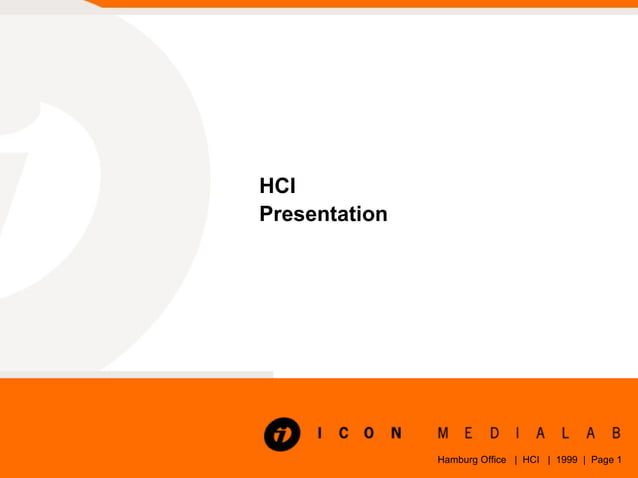 HCI
Presentation

ICON MEDIALAB

Hamburg Office | HCI | 1999 | Page 1